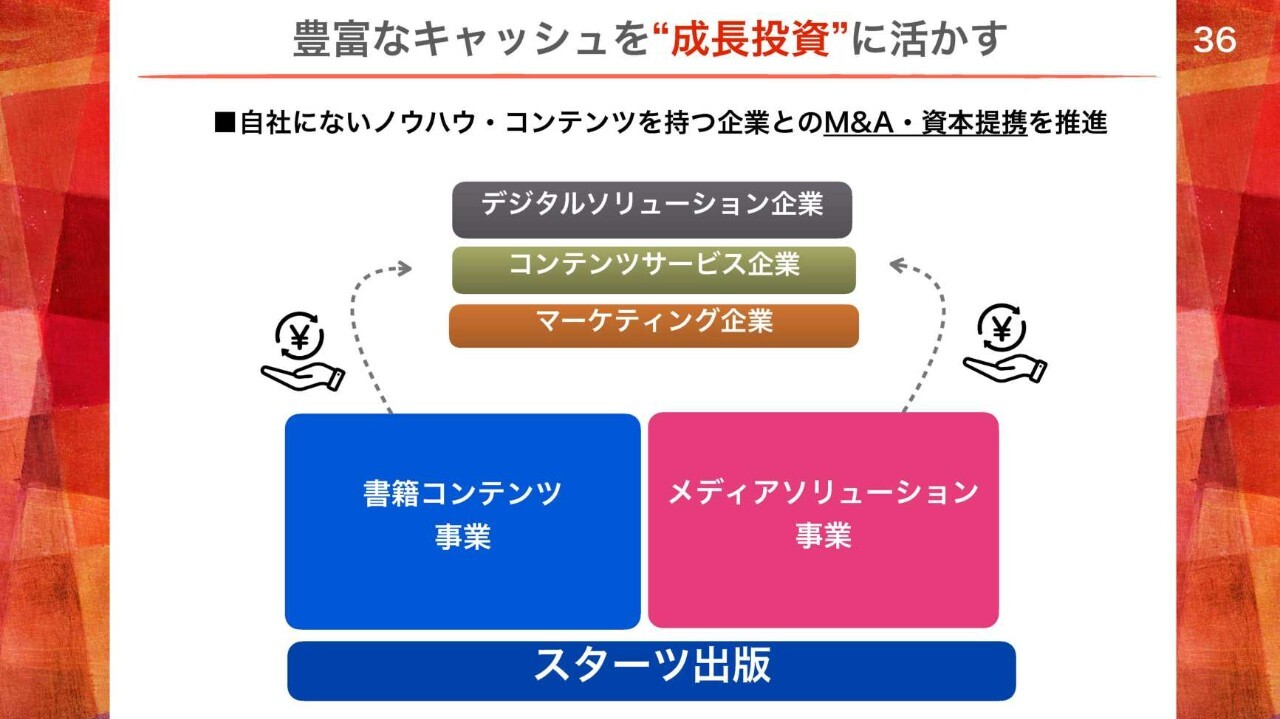 豊富なキャッシュを“成長投資”に活かす

36

■自社にないノウハウ・コンテンツを持つ企業とのM&A・資本提携を推進

デジタルソリューション企業

コンテンツサービス企業

マーケティング企業

¥

¥

書籍コンテンツ事業

メディアソリューション事業

スターツ出版